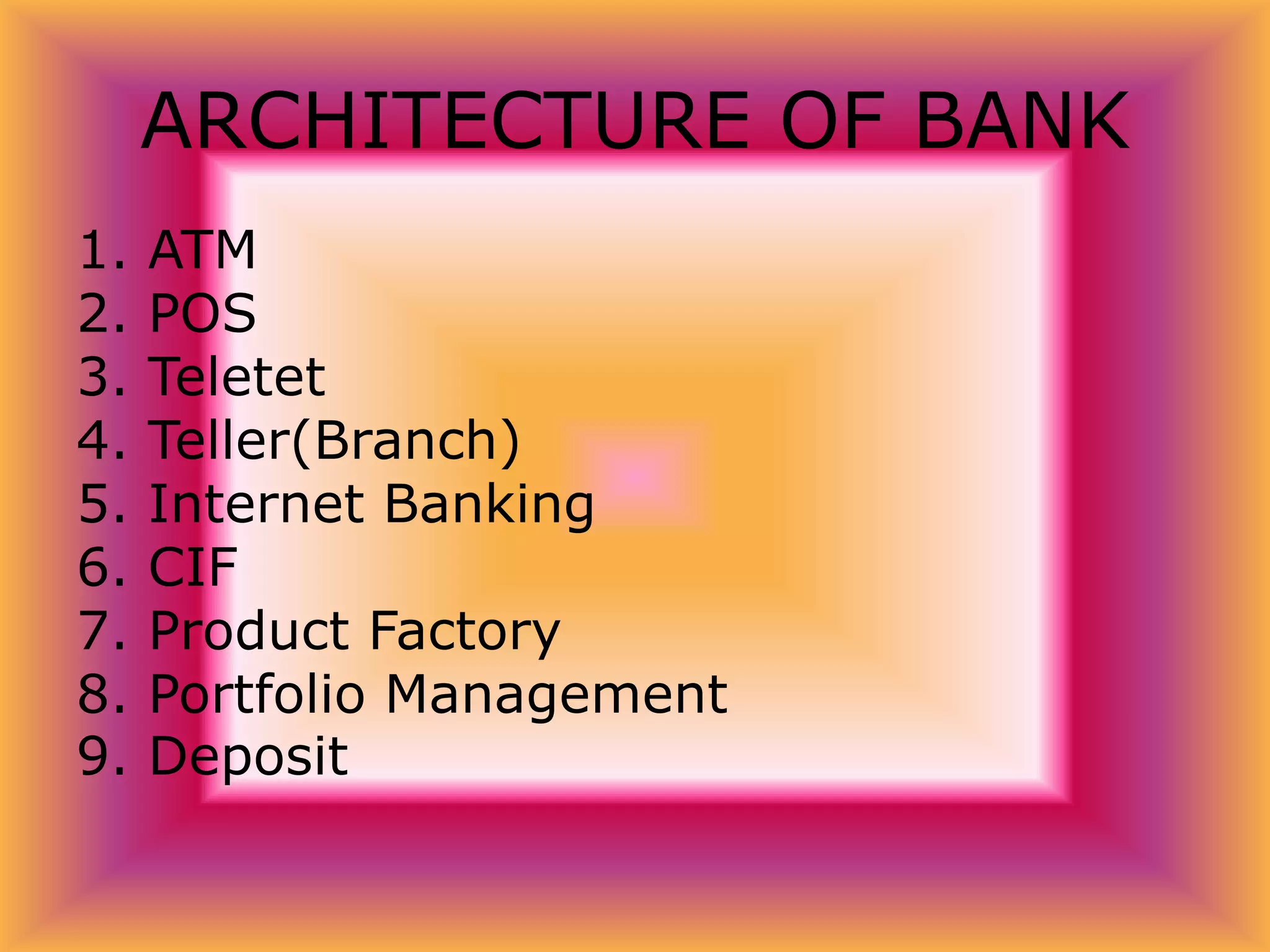 ARCHITECTURE OF BANK

1. ATM
2. POS
3. Teletet
4. Teller(Branch)
5. Internet Banking
6. CIF
7. Product Factory
8. Portfolio Management
9. Deposit